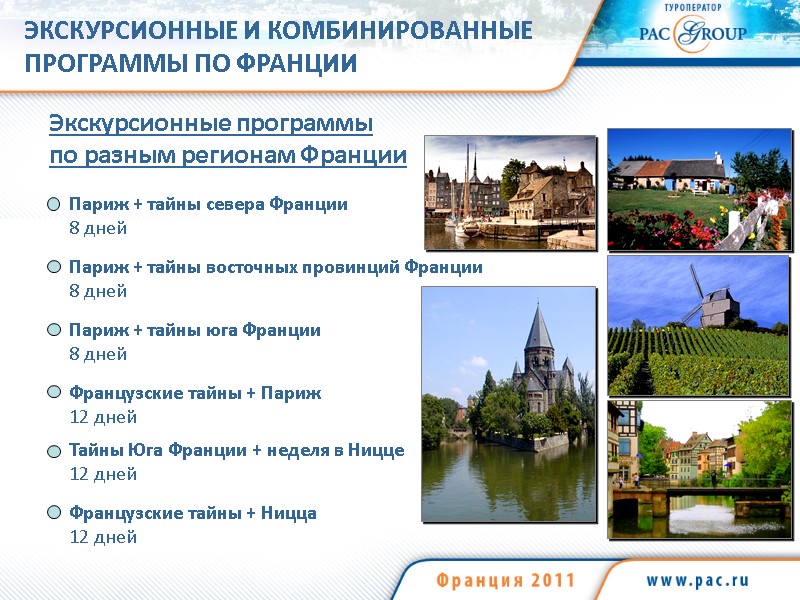 ЭКСКУРСИОННЫЕ И КОМБИНИРОВАННЫЕ ПРОГРАММЫ ПО ФРАНЦИИ

ТУРОПЕРАТОР
PAC GROUP

Экскурсионные программы по разным регионам Франции

Париж + тайны севера Франции
8 дней

Париж + тайны восточных провинций Франции
8 дней

Париж + тайны юга Франции
8 дней

Французские тайны + Париж
12 дней

Тайны Юга Франции + неделя в Ницце
12 дней

Французские тайны + Ницца
12 дней

Франция 2011

www.pac.ru